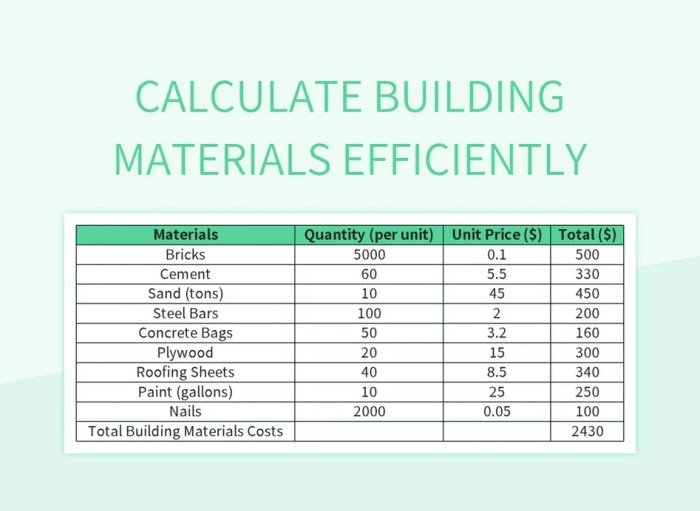 CALCULATE BUILDING MATERIALS EFFICIENTLY

| Materials | Quantity (per unit) | Unit Price ($) | Total ($) |
|---|---|---|---|
| Bricks | 5000 | 0.1 | 500 |
| Cement | 60 | 5.5 | 330 |
| Sand (tons) | 10 | 45 | 450 |
| Steel Bars | 100 | 2 | 200 |
| Concrete Bags | 50 | 3.2 | 160 |
| Plywood | 20 | 15 | 300 |
| Roofing Sheets | 40 | 8.5 | 340 |
| Paint (gallons) | 10 | 25 | 250 |
| Nails | 2000 | 0.05 | 100 |
| Total Building Materials Costs | | | 2430 |